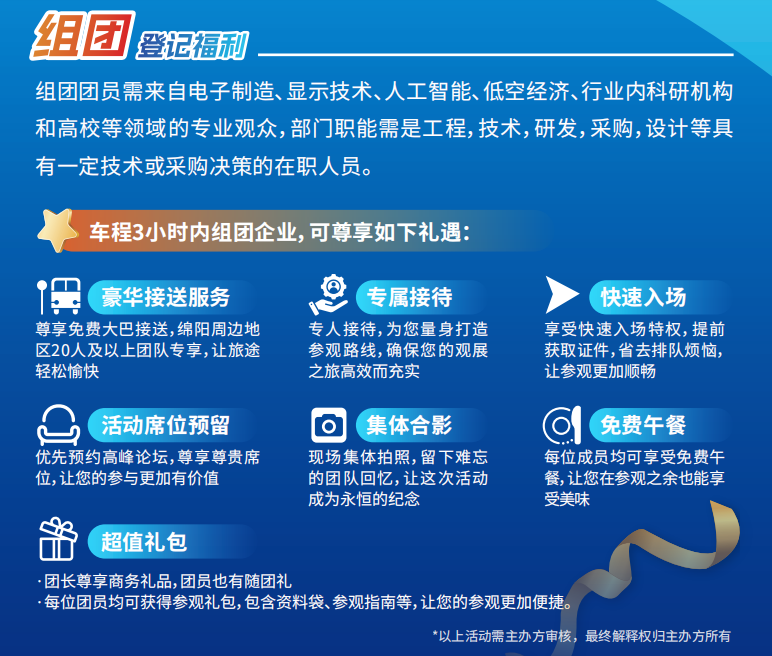 组团 登记福利

组团团员需来自电子制造、显示技术、人工智能、低空经济、行业内科研机构和高校等领域的专业观众，部门职能需是工程，技术，研发，采购，设计等具有一定技术或采购决策的在职人员。

车程3小时内组团企业，可尊享如下礼遇：

豪华接送服务
尊享免费大巴接送，绵阳周边地区20人及以上团队专享，让旅途轻松愉快

专属接待
专人接待，为您量身打造参观路线，确保您的观展之旅高效而充实

快速入场
享受快速入场特权，提前获取证件，省去排队烦恼，让参观更加顺畅

活动席位预留
优先预约高峰论坛，尊享尊贵席位，让您的参与更加有价值

集体合影
现场集体拍照，留下难忘的团队回忆，让这次活动成为永恒的纪念

免费午餐
每位成员均可享受免费午餐，让您在参观之余也能享受美味

超值礼包
·团长尊享商务礼品，团员也有随团礼
·每位团员均可获得参观礼包，包含资料袋、参观指南等，让您的参观更加便捷。

*以上活动需主办方审核，最终解释权归主办方所有